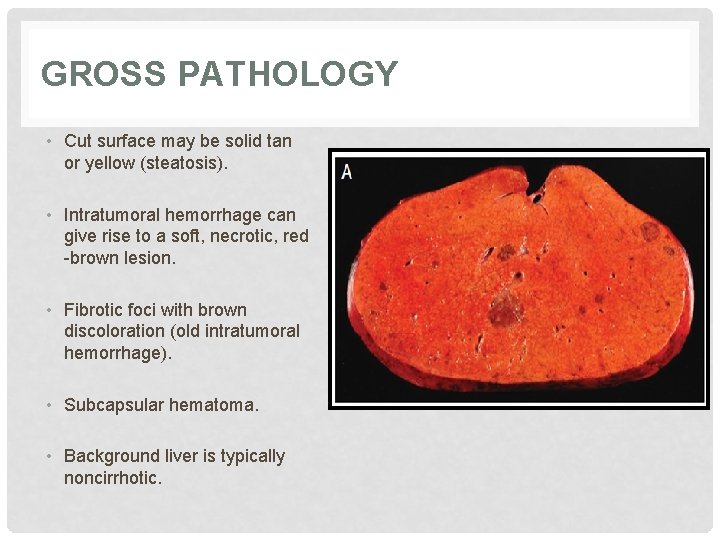 GROSS PATHOLOGY

• Cut surface may be solid tan or yellow (steatosis).

• Intratumoral hemorrhage can give rise to a soft, necrotic, red -brown lesion.

• Fibrotic foci with brown discoloration (old intratumoral hemorrhage).

• Subcapsular hematoma.

• Background liver is typically noncirrhotic.

A